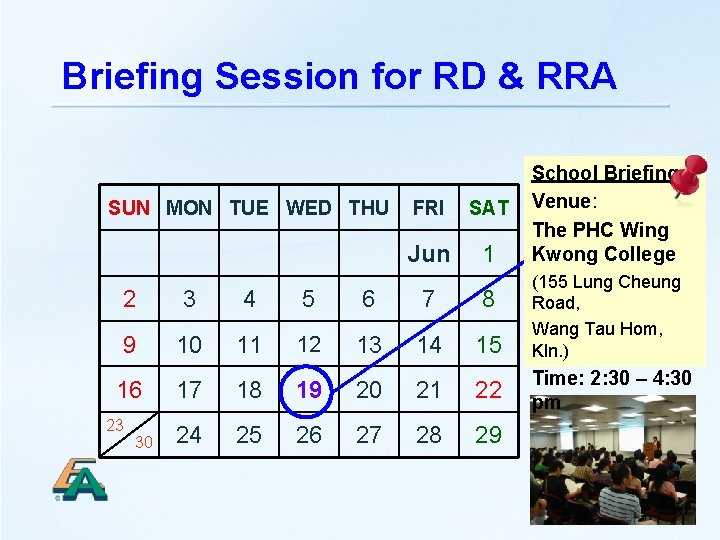 Briefing Session for RD & RRA

| SUN | MON | TUE | WED | THU | FRI | SAT |
|---|---|---|---|---|---|---|
| | | | | | Jun | 1 |
| 2 | 3 | 4 | 5 | 6 | 7 | 8 |
| 9 | 10 | 11 | 12 | 13 | 14 | 15 |
| 16 | 17 | 18 | 19 | 20 | 21 | 22 |
| 23 30 | 24 | 25 | 26 | 27 | 28 | 29 |

School Briefing
Venue:
The PHC Wing Kwong College
(155 Lung Cheung Road,
Wang Tau Hom, Kln.)
Time: 2:30 – 4:30 pm